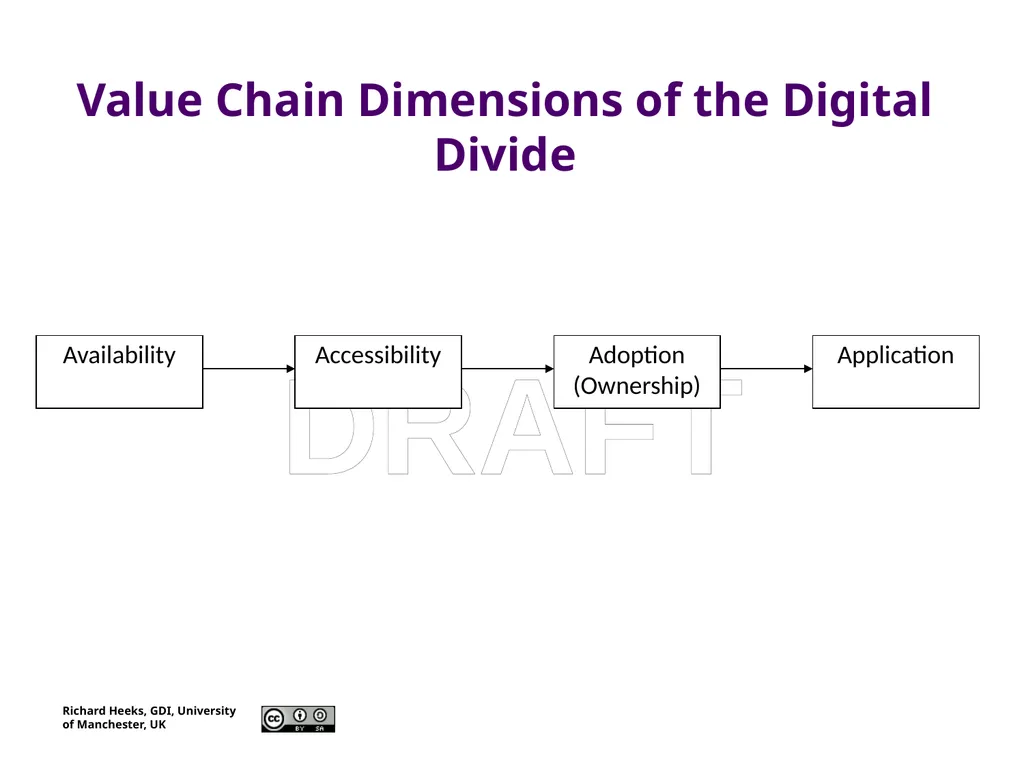 Value Chain Dimensions of the Digital Divide

Availability

Accessibility

Adoption (Ownership)

Application

DRAFT

Richard Heeks, GDI, University of Manchester, UK

cc BY SA